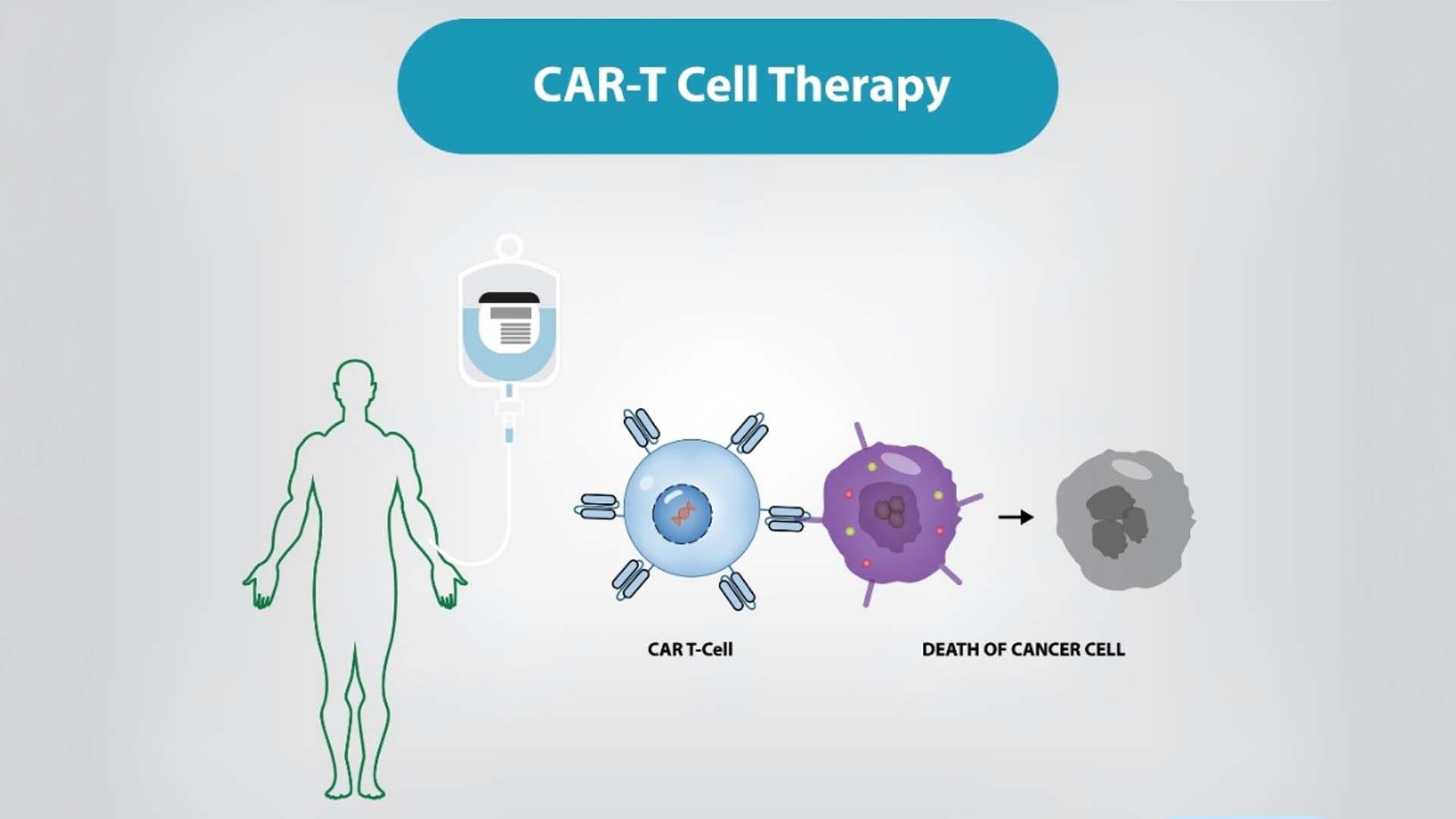 CAR-T Cell Therapy

CAR T-Cell

DEATH OF CANCER CELL